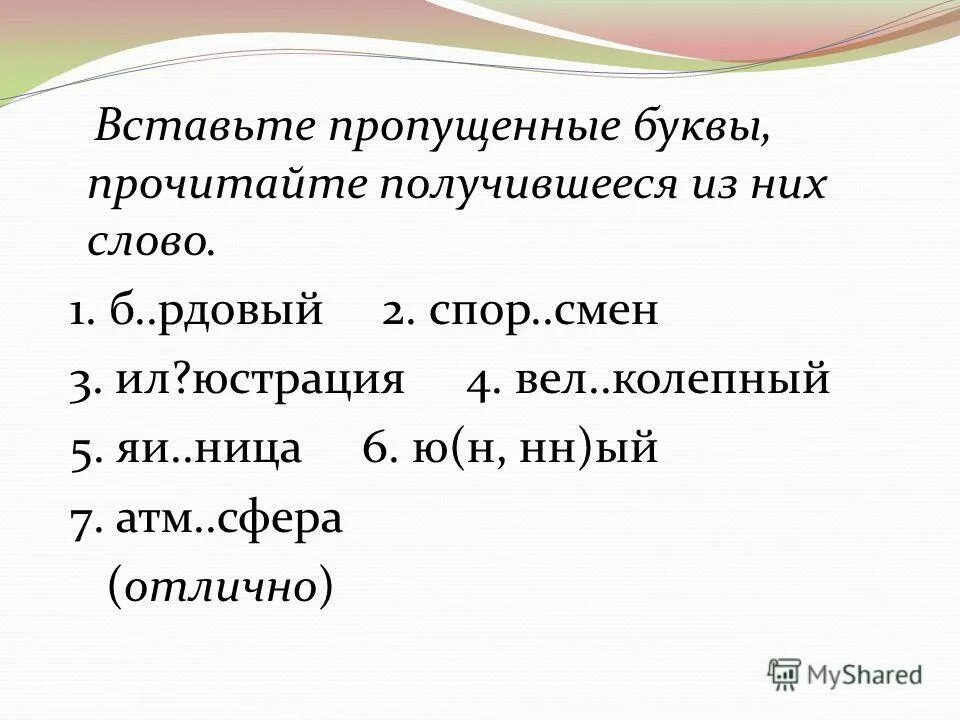 Вставьте пропущенные буквы, прочитайте получившееся из них слово.

1. б..рдовый 2. спор..смен

3. ил?юстрация 4. вел..колепный

5. яи..ница 6. ю(н, нн)ый

7. атм..сфера

(отлично)

MyShared